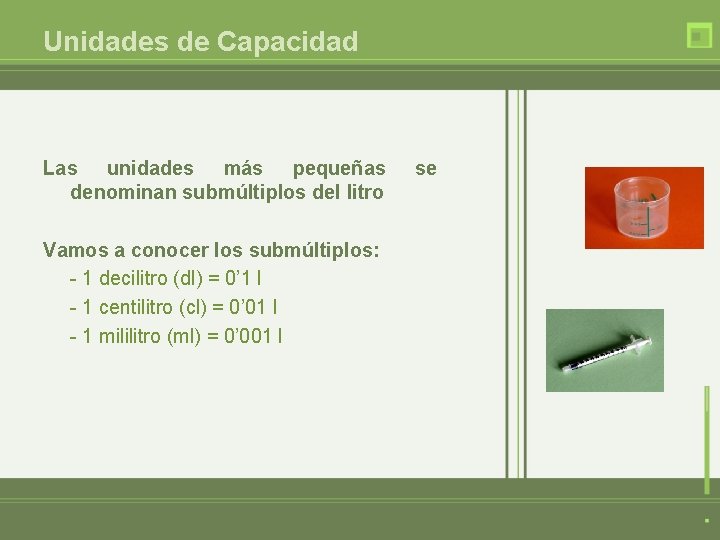 Unidades de Capacidad

Las unidades más pequeñas se denominan submúltiplos del litro

Vamos a conocer los submúltiplos:
- 1 decilitro (dl) = 0’1 l
- 1 centilitro (cl) = 0’01 l
- 1 mililitro (ml) = 0’001 l